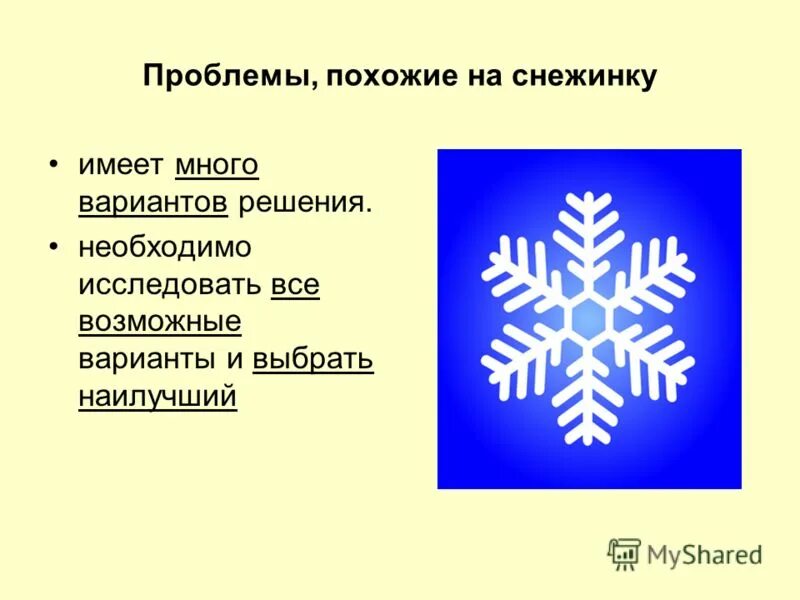 Проблемы, похожие на снежинку

• имеет много вариантов решения.

• необходимо исследовать все возможные варианты и выбрать наилучший

MyShared